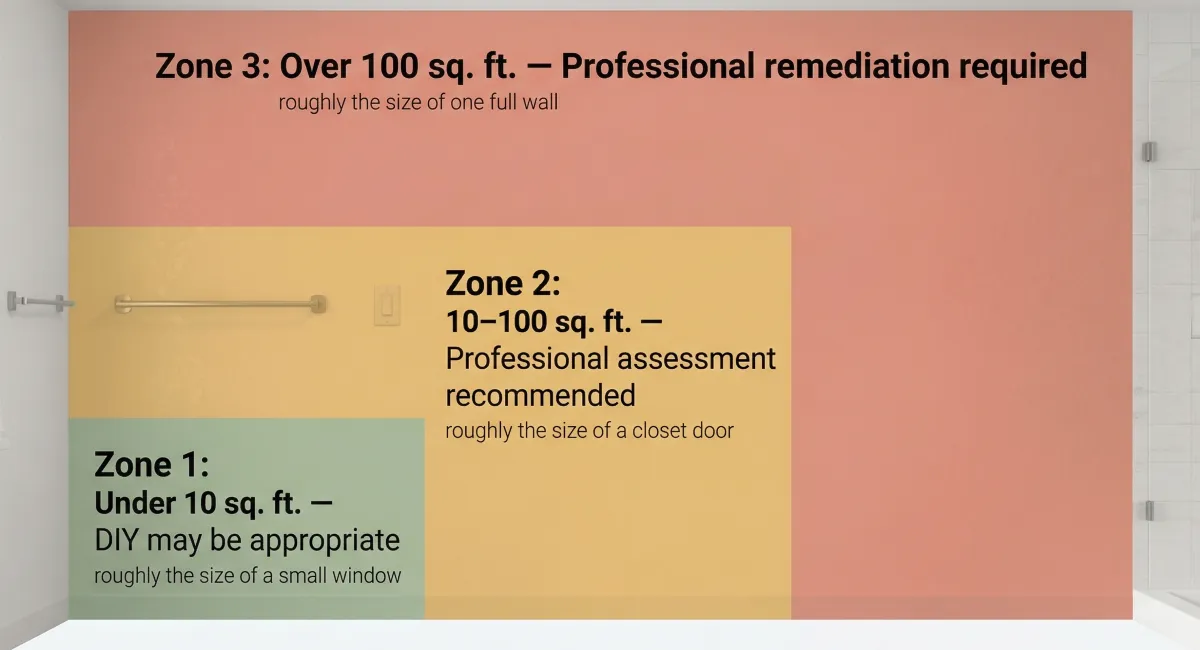 Zone 3: Over 100 sq. ft. — Professional remediation required
roughly the size of one full wall

Zone 2:
10–100 sq. ft. —
Professional assessment recommended
roughly the size of a closet door

Zone 1:
Under 10 sq. ft. —
DIY may be appropriate
roughly the size of a small window